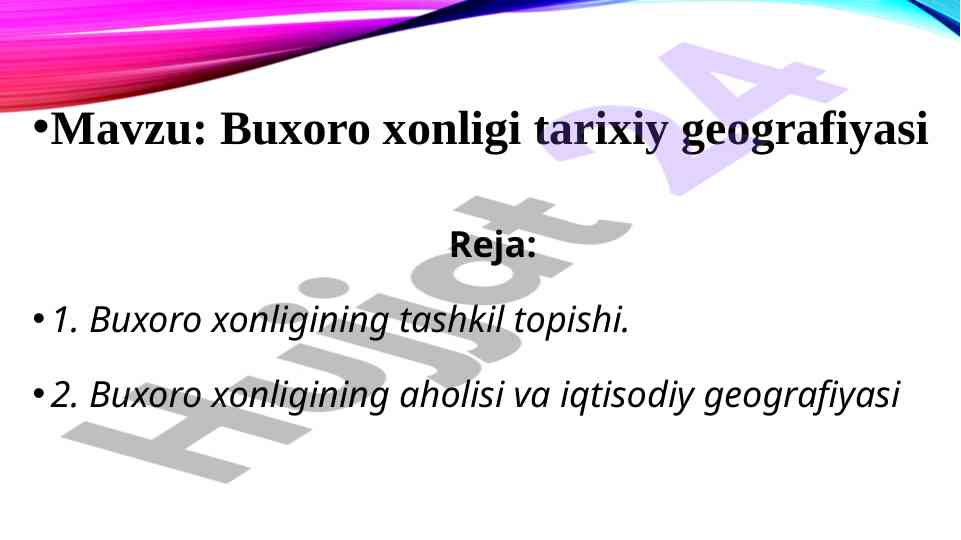 •Mavzu: Buxoro xonligi tarixiy geografiyasi

Reja:

• 1. Buxoro xonligining tashkil topishi.

• 2. Buxoro xonligining aholisi va iqtisodiy geografiyasi

Hujjat 24